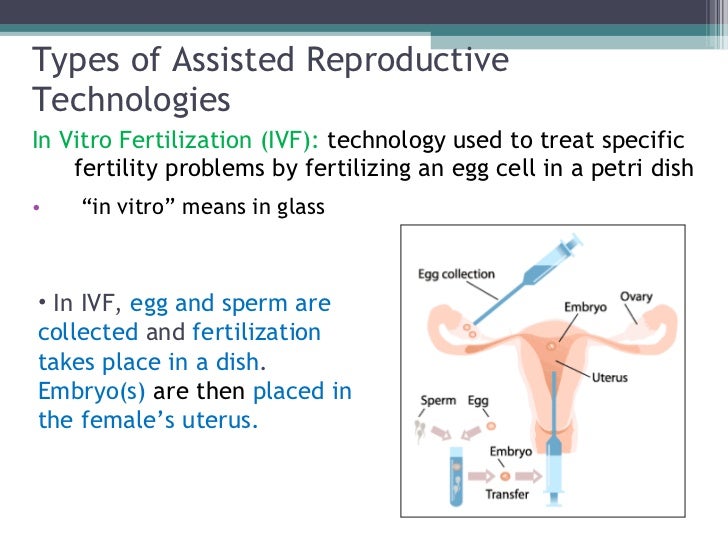 Types of Assisted Reproductive Technologies

In Vitro Fertilization (IVF): technology used to treat specific fertility problems by fertilizing an egg cell in a petri dish

• "in vitro" means in glass

• In IVF, egg and sperm are collected and fertilization takes place in a dish. Embryo(s) are then placed in the female's uterus.

Egg collection
Embryo
Ovary
Uterus
Sperm
Egg
Embryo
Transfer